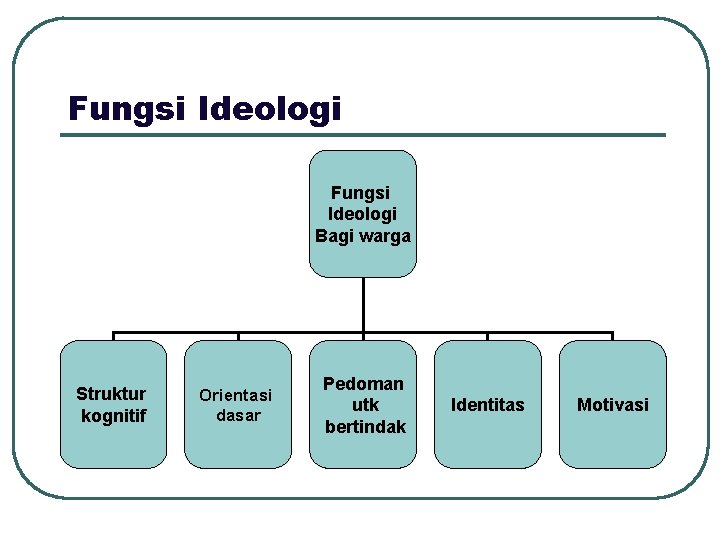 Fungsi Ideologi

Fungsi
Ideologi
Bagi warga

Struktur
kognitif

Orientasi
dasar

Pedoman
utk
bertindak

Identitas

Motivasi